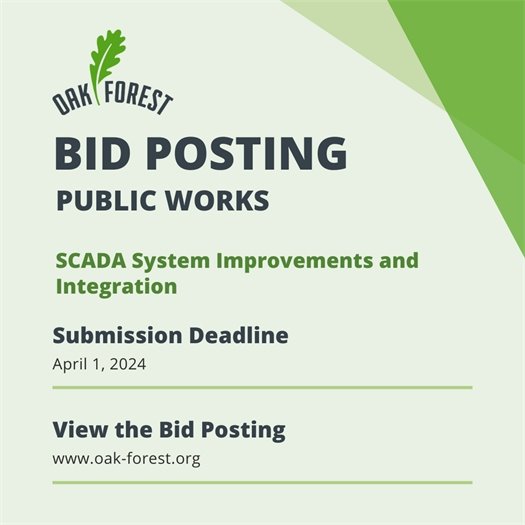 OAK FOREST

BID POSTING

PUBLIC WORKS

SCADA System Improvements and Integration

Submission Deadline

April 1, 2024

View the Bid Posting

www.oak-forest.org